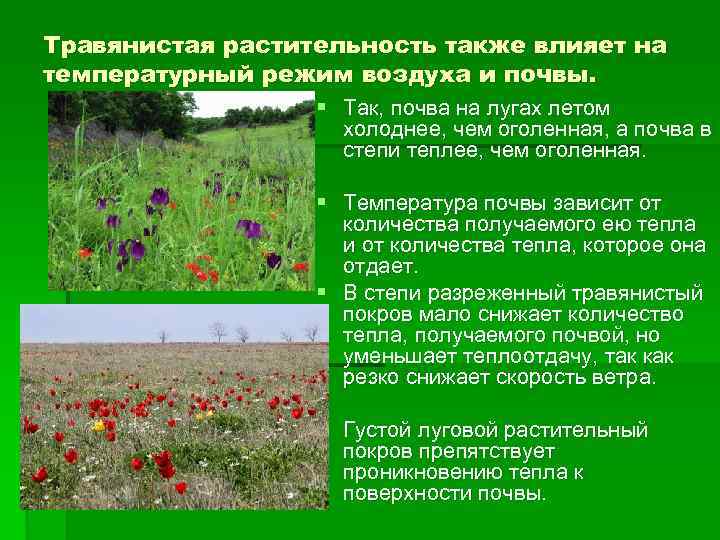 Травянистая растительность также влияет на температурный режим воздуха и почвы.

Так, почва на лугах летом холоднее, чем оголенная, а почва в степи теплее, чем оголенная.

Температура почвы зависит от количества получаемого ею тепла и от количества тепла, которое она отдает.

В степи разреженный травянистый покров мало снижает количество тепла, получаемого почвой, но уменьшает теплоотдачу, так как резко снижает скорость ветра.

Густой луговой растительный покров препятствует проникновению тепла к поверхности почвы.